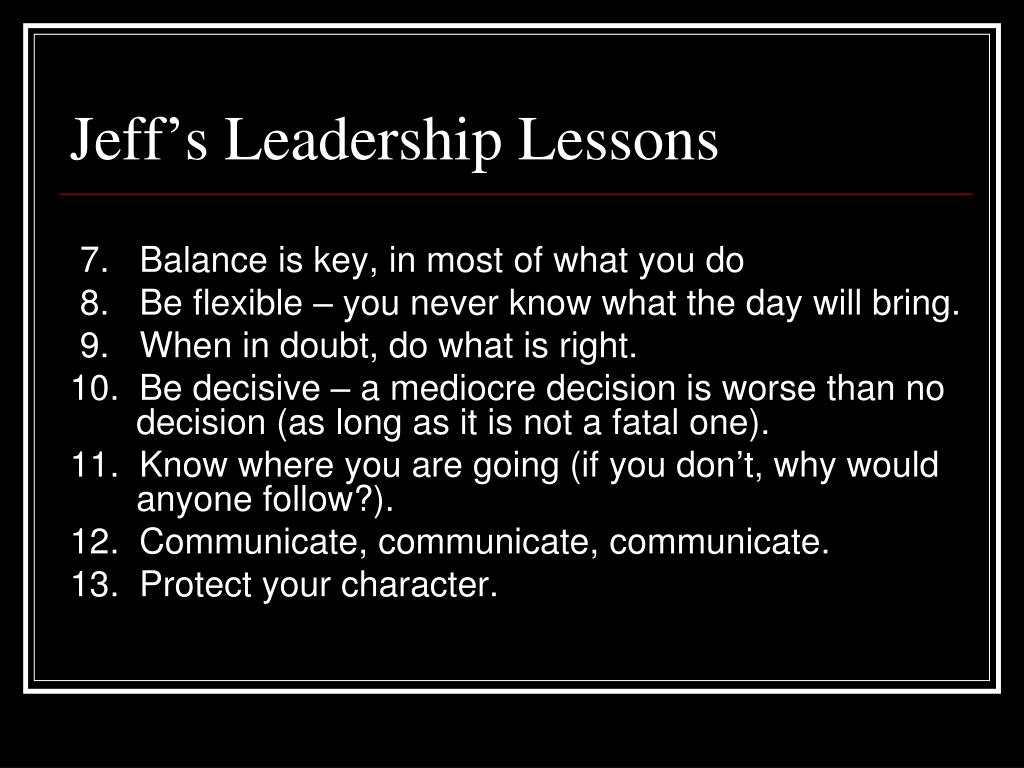 Jeff’s Leadership Lessons

7. Balance is key, in most of what you do
8. Be flexible – you never know what the day will bring.
9. When in doubt, do what is right.
10. Be decisive – a mediocre decision is worse than no decision (as long as it is not a fatal one).
11. Know where you are going (if you don’t, why would anyone follow?).
12. Communicate, communicate, communicate.
13. Protect your character.